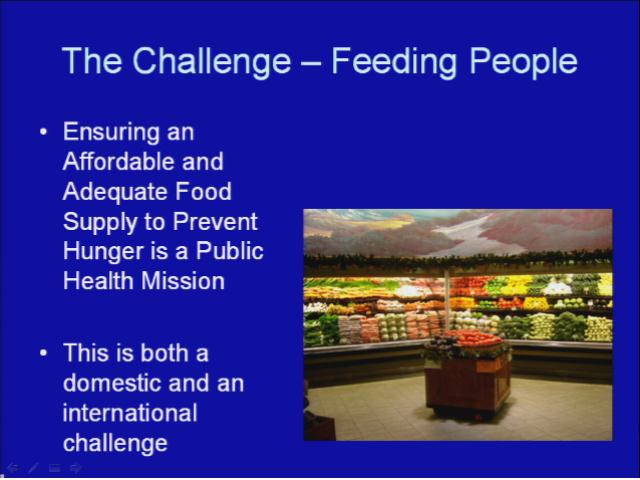 The Challenge – Feeding People

• Ensuring an Affordable and Adequate Food Supply to Prevent Hunger is a Public Health Mission

• This is both a domestic and an international challenge